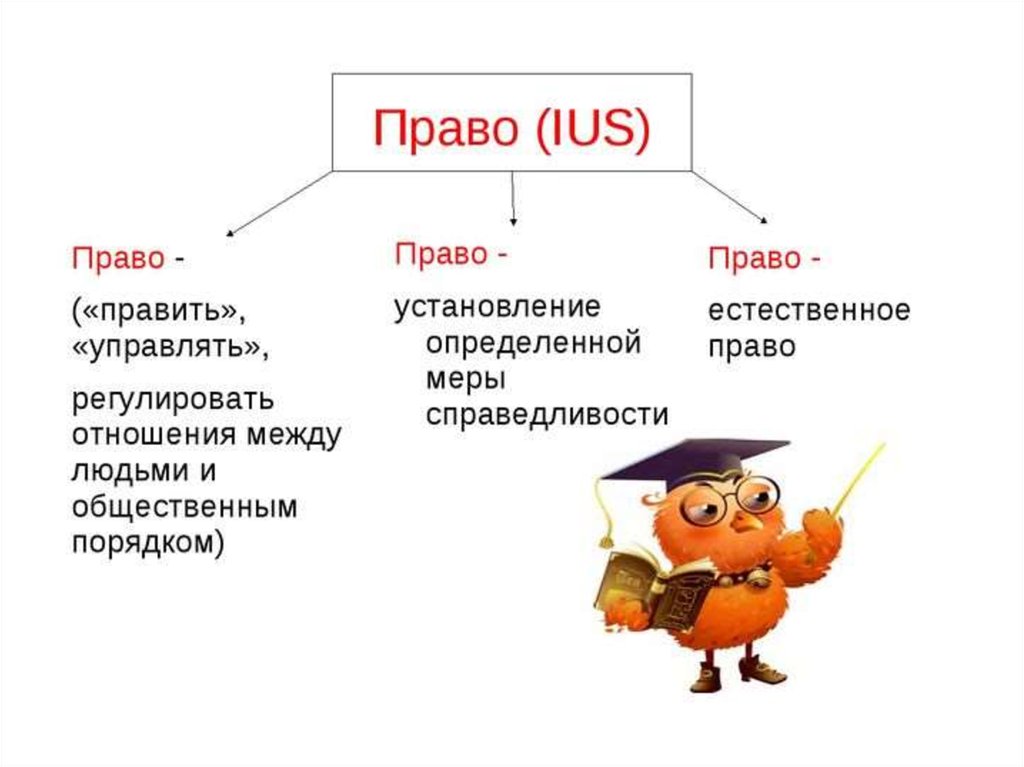 Право (IUS)

Право -

(«править», «управлять»,

регулировать отношения между людьми и общественным порядком)

Право -

установление определенной меры справедливости

Право -

естественное право